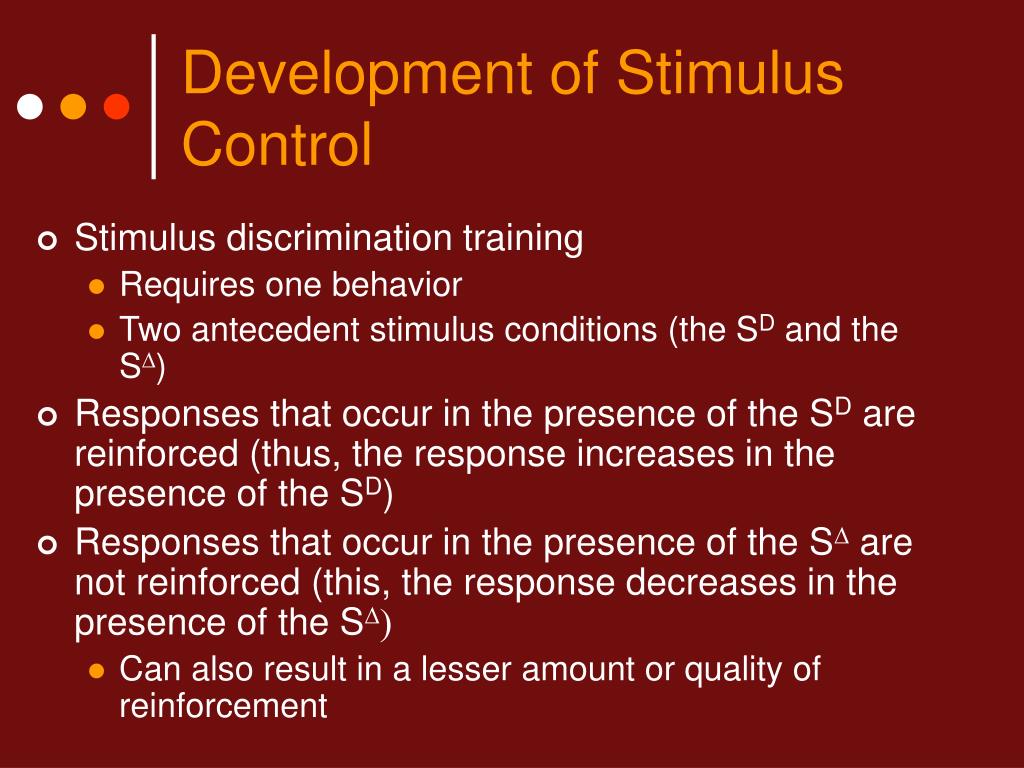 Development of Stimulus Control

Stimulus discrimination training

Requires one behavior

Two antecedent stimulus conditions (the $S^D$ and the $S^\Delta$)

Responses that occur in the presence of the $S^D$ are reinforced (thus, the response increases in the presence of the $S^D$)

Responses that occur in the presence of the $S^\Delta$ are not reinforced (this, the response decreases in the presence of the $S^\Delta$)

Can also result in a lesser amount or quality of reinforcement